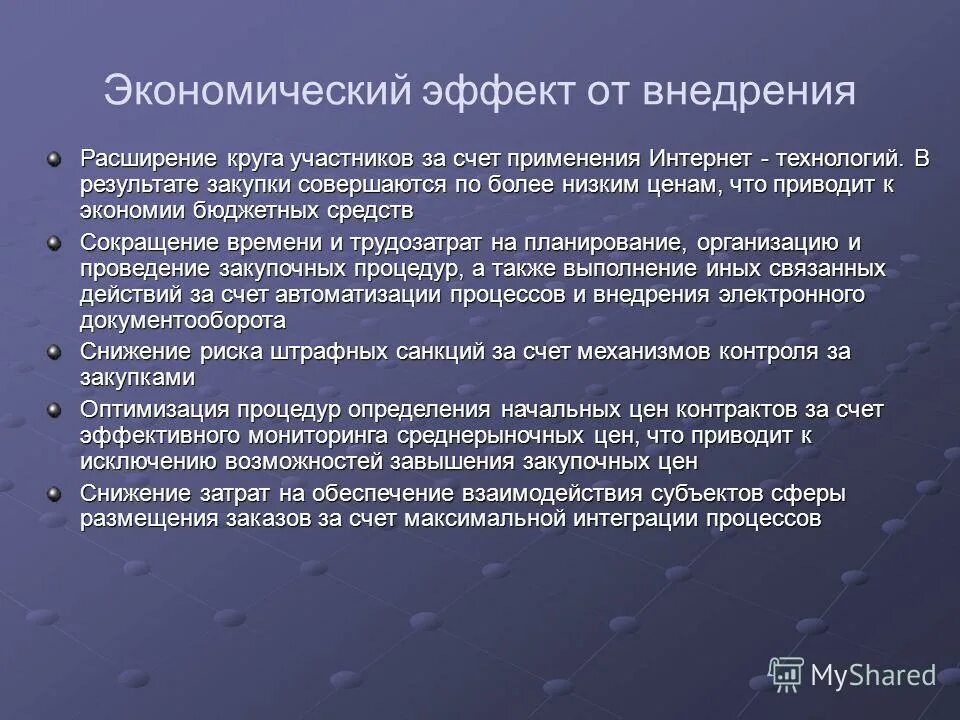 Экономический эффект от внедрения

Расширение круга участников за счет применения Интернет - технологий. В результате закупки совершаются по более низким ценам, что приводит к экономии бюджетных средств

Сокращение времени и трудозатрат на планирование, организацию и проведение закупочных процедур, а также выполнение иных связанных действий за счет автоматизации процессов и внедрения электронного документооборота

Снижение риска штрафных санкций за счет механизмов контроля за закупками

Оптимизация процедур определения начальных цен контрактов за счет эффективного мониторинга среднерыночных цен, что приводит к исключению возможностей завышения закупочных цен

Снижение затрат на обеспечение взаимодействия субъектов сферы размещения заказов за счет максимальной интеграции процессов

MyShared